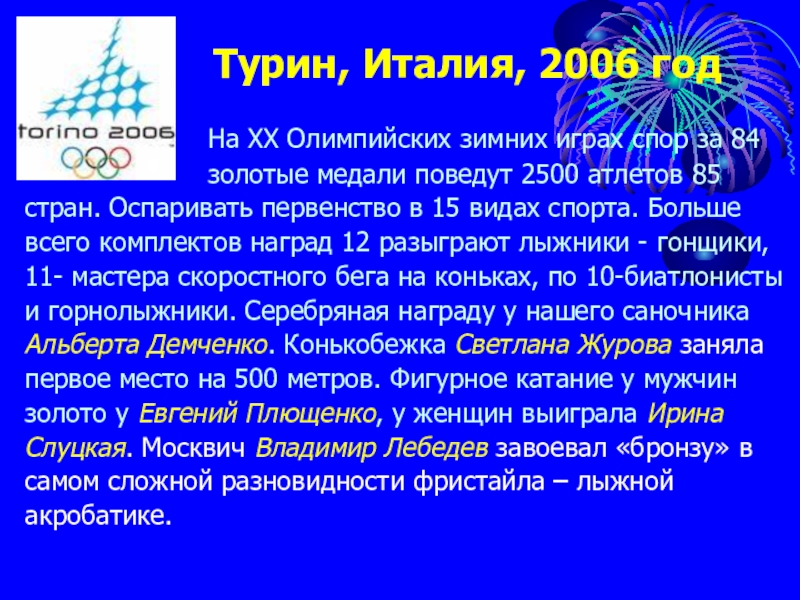 torino 2006

Турин, Италия, 2006 год

На XX Олимпийских зимних играх спор за 84 золотые медали поведут 2500 атлетов 85 стран. Оспаривать первенство в 15 видах спорта. Больше всего комплектов наград 12 разыграют лыжники - гонщики, 11- мастера скоростного бега на коньках, по 10-биатлонисты и горнолыжники. Серебряная награду у нашего саночника Альберта Демченко. Конькобежка Светлана Журова заняла первое место на 500 метров. Фигурное катание у мужчин золото у Евгений Плющенко, у женщин выиграла Ирина Слуцкая. Москвич Владимир Лебедев завоевал «бронзу» в самом сложной разновидности фристайла – лыжной акробатике.